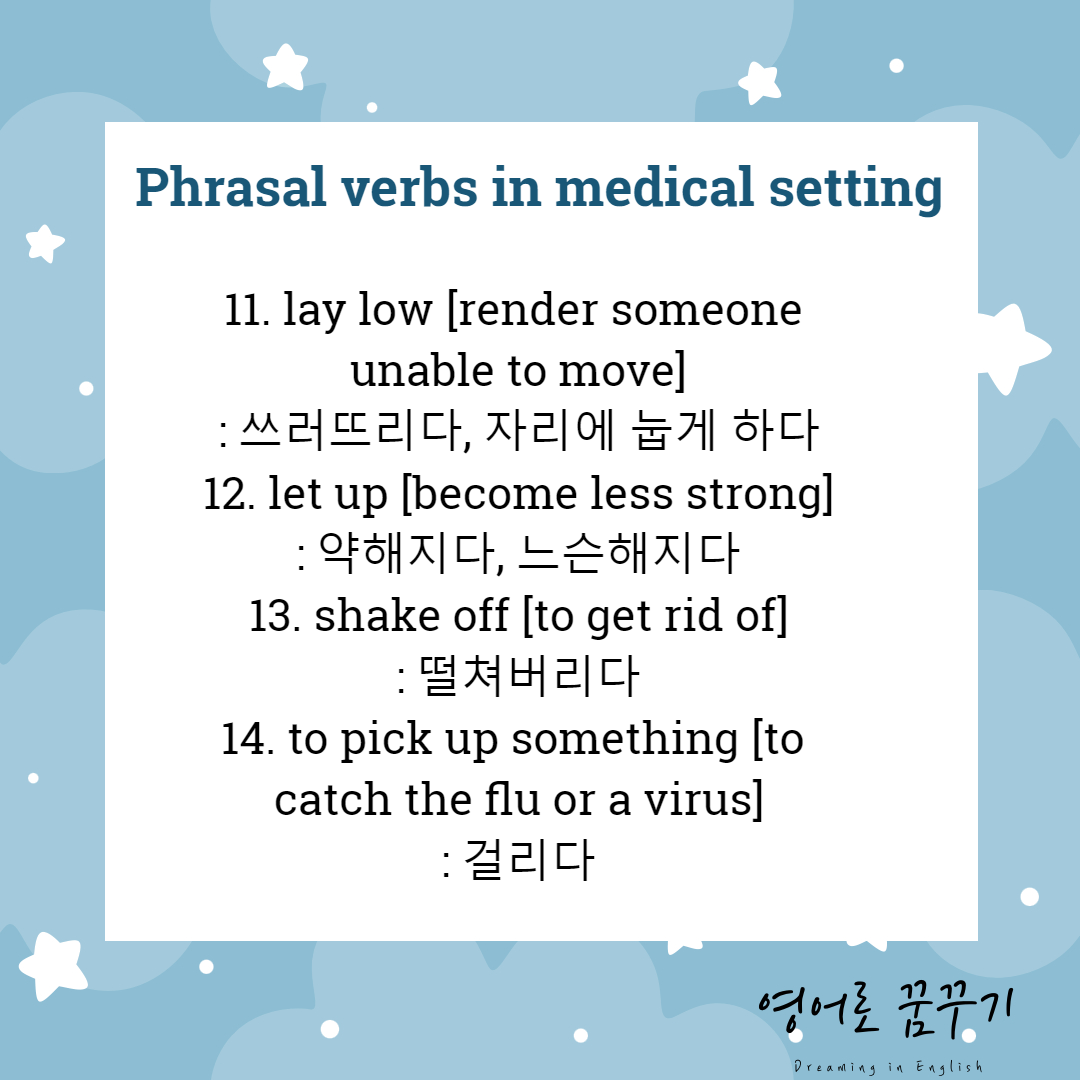 Phrasal verbs in medical setting

11. lay low [render someone unable to move]
: 쓰러뜨리다, 자리에 눕게 하다
12. let up [become less strong]
: 약해지다, 느슨해지다
13. shake off [to get rid of]
: 떨쳐버리다
14. to pick up something [to catch the flu or a virus]
: 걸리다

영어로 꿈꾸기
Dreaming in English